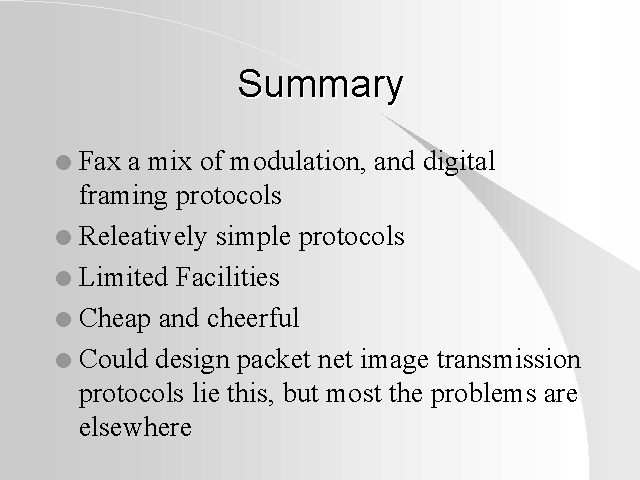 Summary

- Fax a mix of modulation, and digital framing protocols
- Releatively simple protocols
- Limited Facilities
- Cheap and cheerful
- Could design packet net image transmission protocols lie this, but most the problems are elsewhere